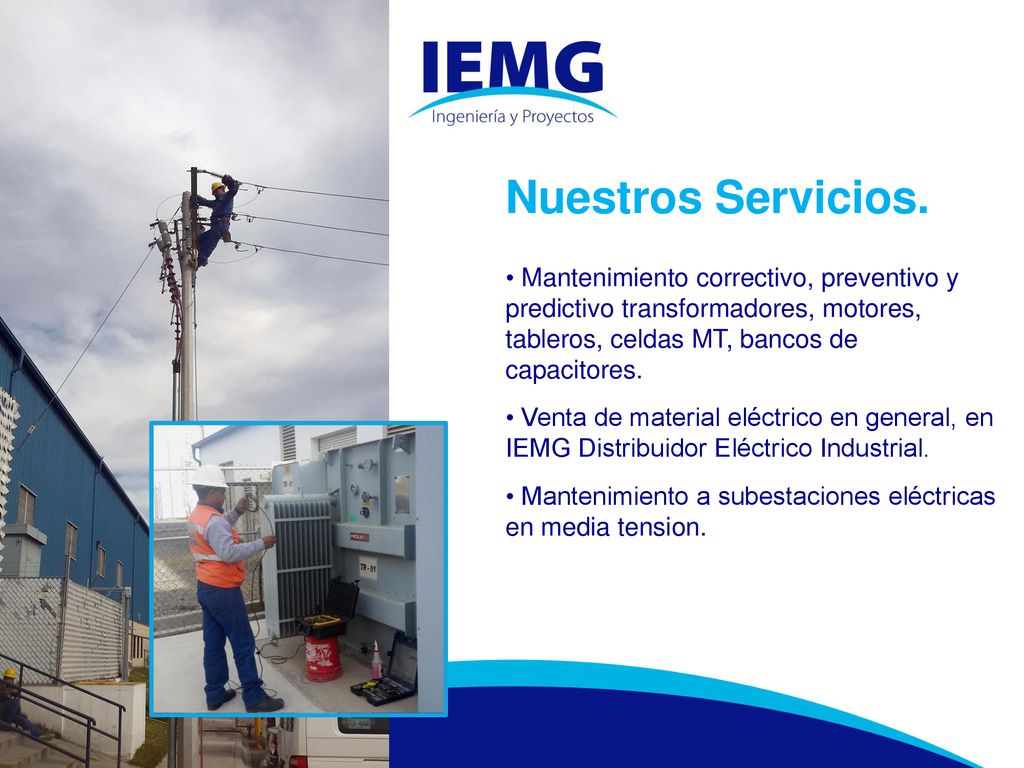 IEMG
Ingeniería y Proyectos

Nuestros Servicios.

• Mantenimiento correctivo, preventivo y predictivo transformadores, motores, tableros, celdas MT, bancos de capacitores.

• Venta de material eléctrico en general, en IEMG Distribuidor Eléctrico Industrial.

• Mantenimiento a subestaciones eléctricas en media tension.

PROLEC
TR - 01